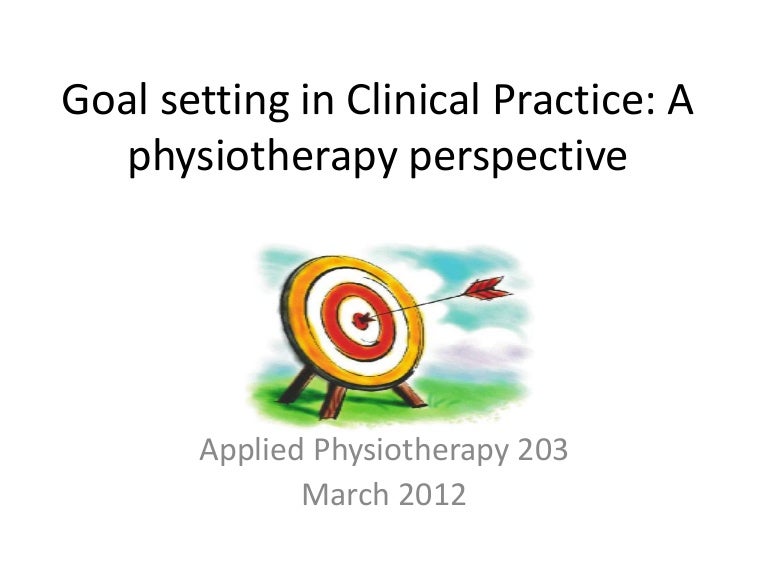 Goal setting in Clinical Practice: A physiotherapy perspective

Applied Physiotherapy 203
March 2012